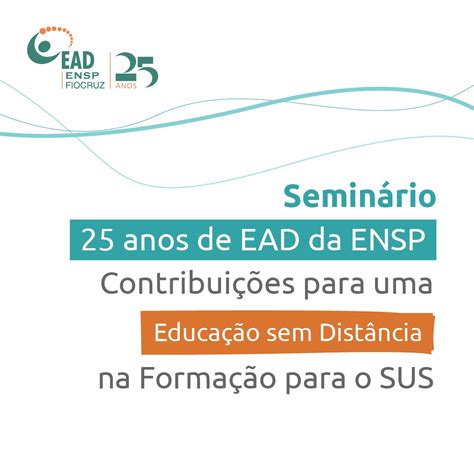 EAD
ENSP
FIOCRUZ
25
ANOS

Seminário
25 anos de EAD da ENSP
Contribuições para uma
Educação sem Distância
na Formação para o SUS